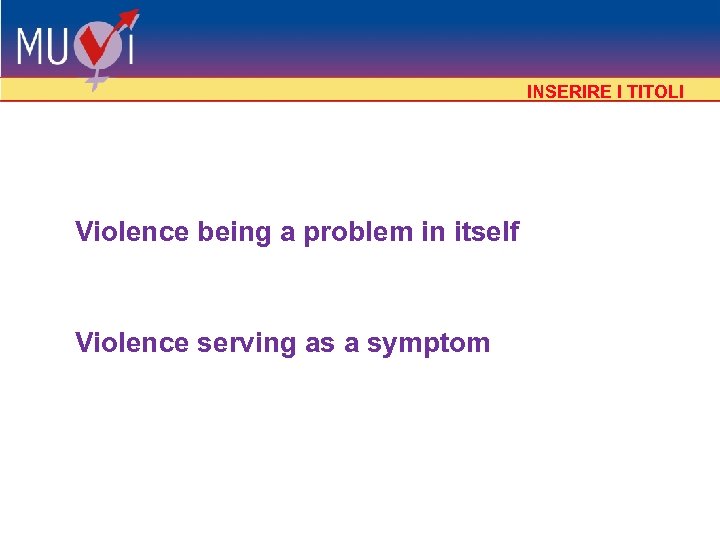 MUVI

INSERIRE I TITOLI

Violence being a problem in itself

Violence serving as a symptom